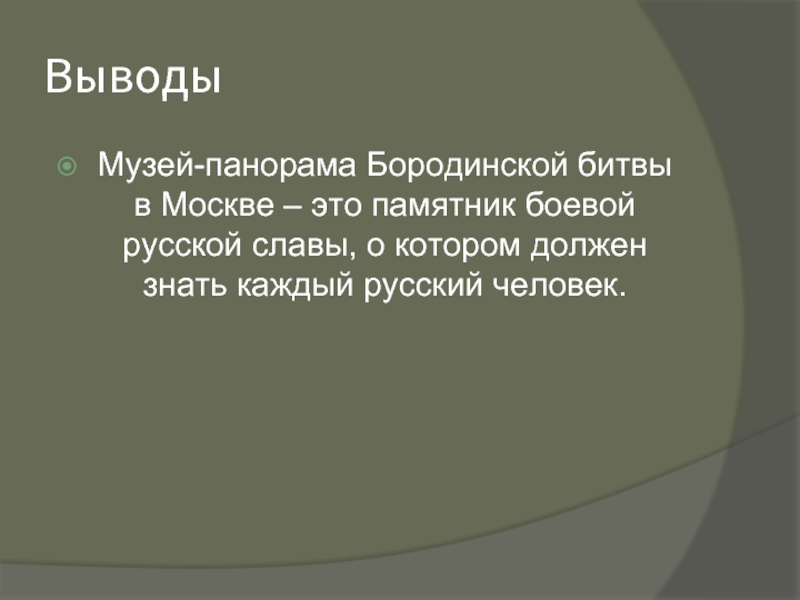 Выводы

Музей-панорама Бородинской битвы в Москве – это памятник боевой русской славы, о котором должен знать каждый русский человек.